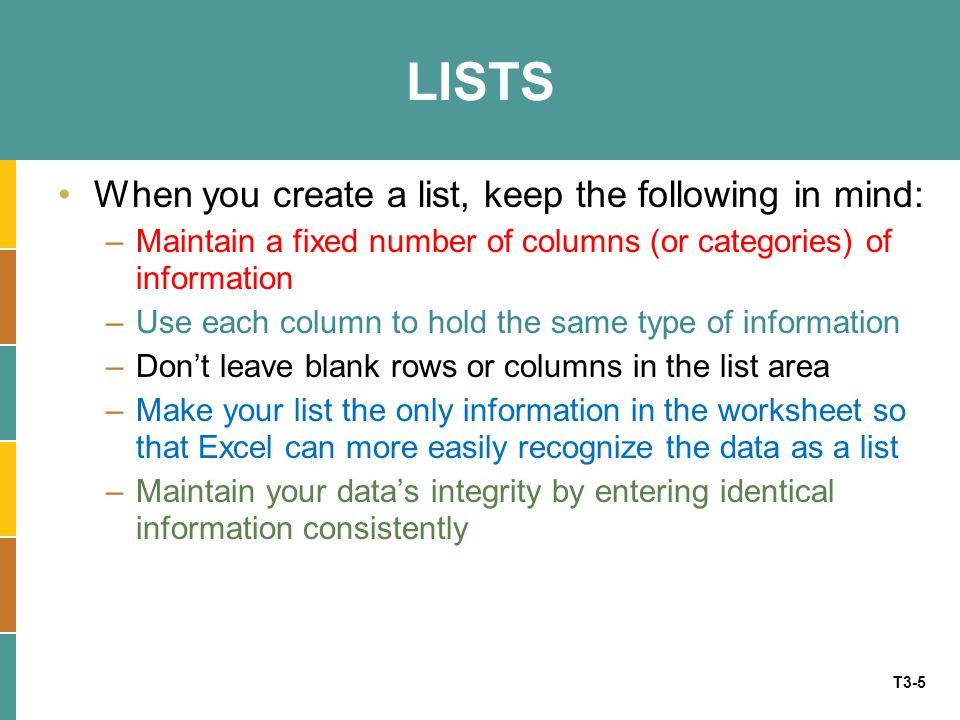 LISTS

• When you create a list, keep the following in mind:
  – Maintain a fixed number of columns (or categories) of information
  – Use each column to hold the same type of information
  – Don’t leave blank rows or columns in the list area
  – Make your list the only information in the worksheet so that Excel can more easily recognize the data as a list
  – Maintain your data’s integrity by entering identical information consistently

T3-5